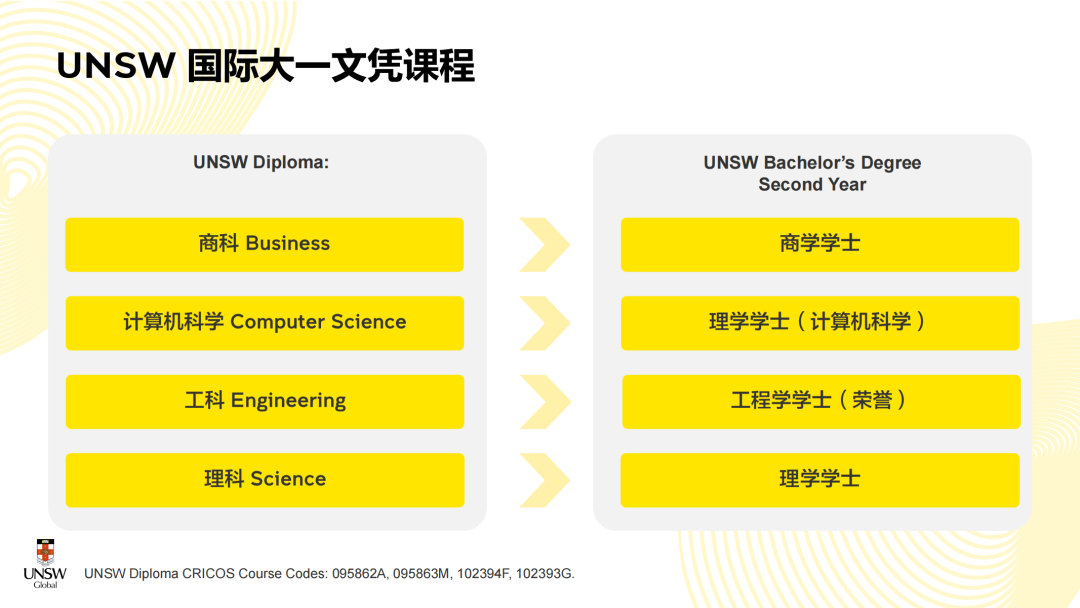 UNSW 国际大一文凭课程

UNSW Diploma:

商科 Business

计算机科学 Computer Science

工科 Engineering

理科 Science

UNSW Bachelor's Degree
Second Year

商学学士

理学学士（计算机科学）

工程学学士（荣誉）

理学学士

UNSW Global

UNSW Diploma CRICOS Course Codes: 095862A, 095863M, 102394F, 102393G.